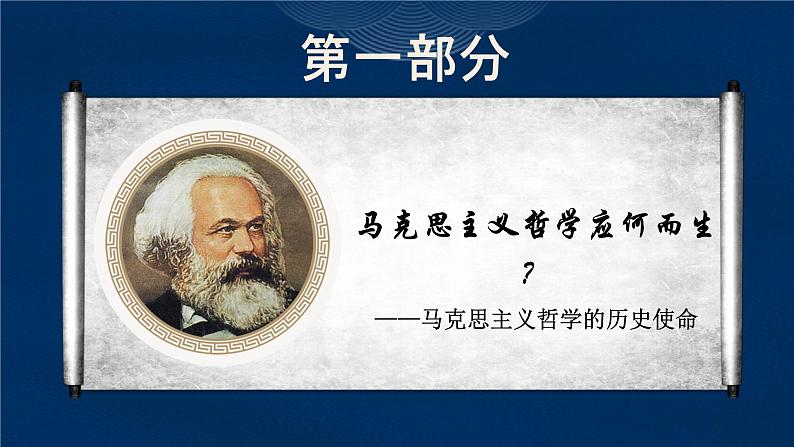 第一部分

马克思主义哲学应何而生？

——马克思主义哲学的历史使命